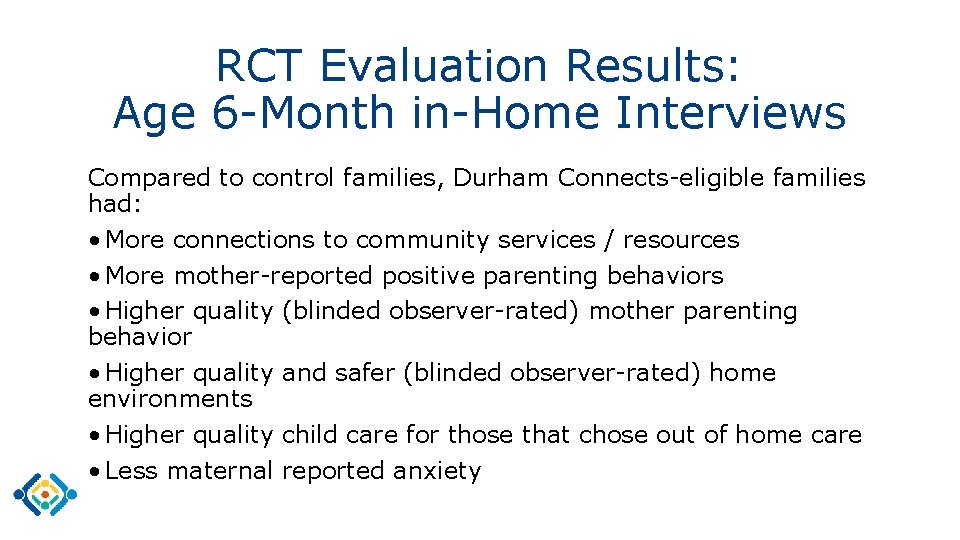 RCT Evaluation Results:
Age 6-Month in-Home Interviews

Compared to control families, Durham Connects-eligible families had:

• More connections to community services / resources

• More mother-reported positive parenting behaviors

• Higher quality (blinded observer-rated) mother parenting behavior

• Higher quality and safer (blinded observer-rated) home environments

• Higher quality child care for those that chose out of home care

• Less maternal reported anxiety